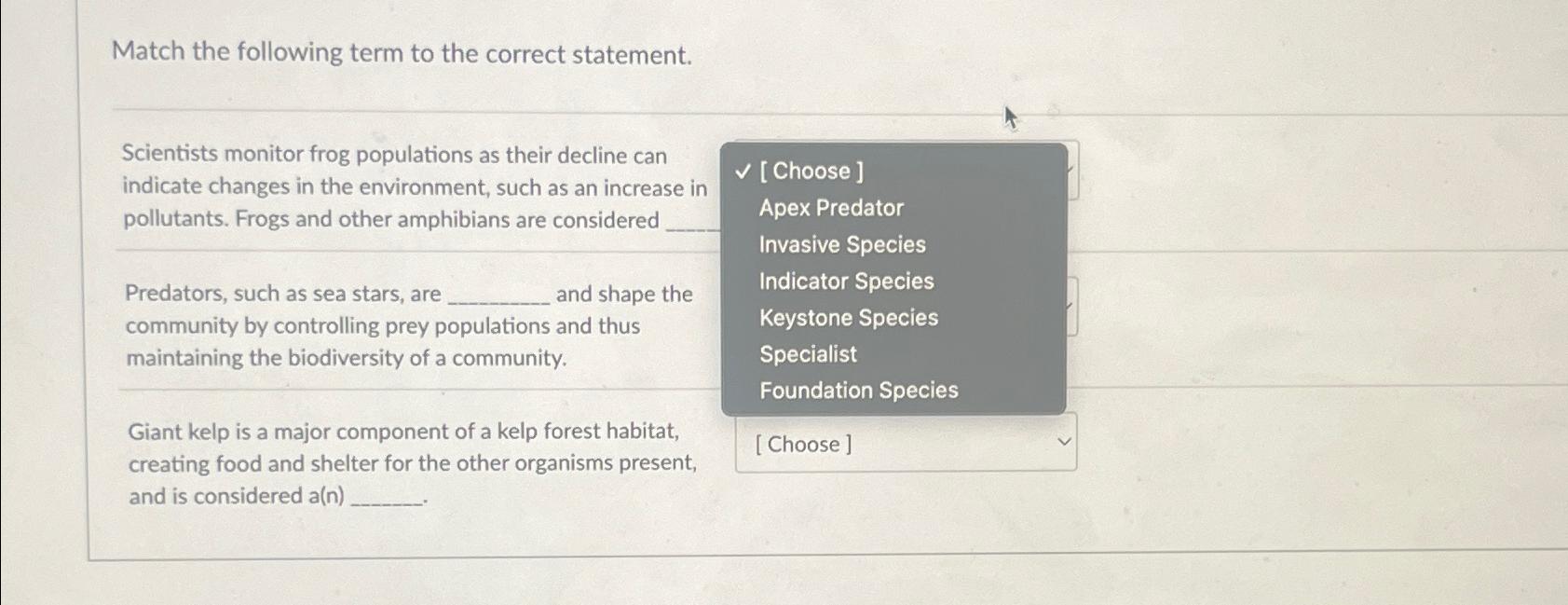 Match the following term to the correct statement.

Scientists monitor frog populations as their decline can indicate changes in the environment, such as an increase in pollutants. Frogs and other amphibians are considered _____

✓ [ Choose ]
Apex Predator
Invasive Species
Indicator Species
Keystone Species
Specialist
Foundation Species

Predators, such as sea stars, are _________ and shape the community by controlling prey populations and thus maintaining the biodiversity of a community.

Giant kelp is a major component of a kelp forest habitat, creating food and shelter for the other organisms present, and is considered a(n) _______.

[ Choose ]